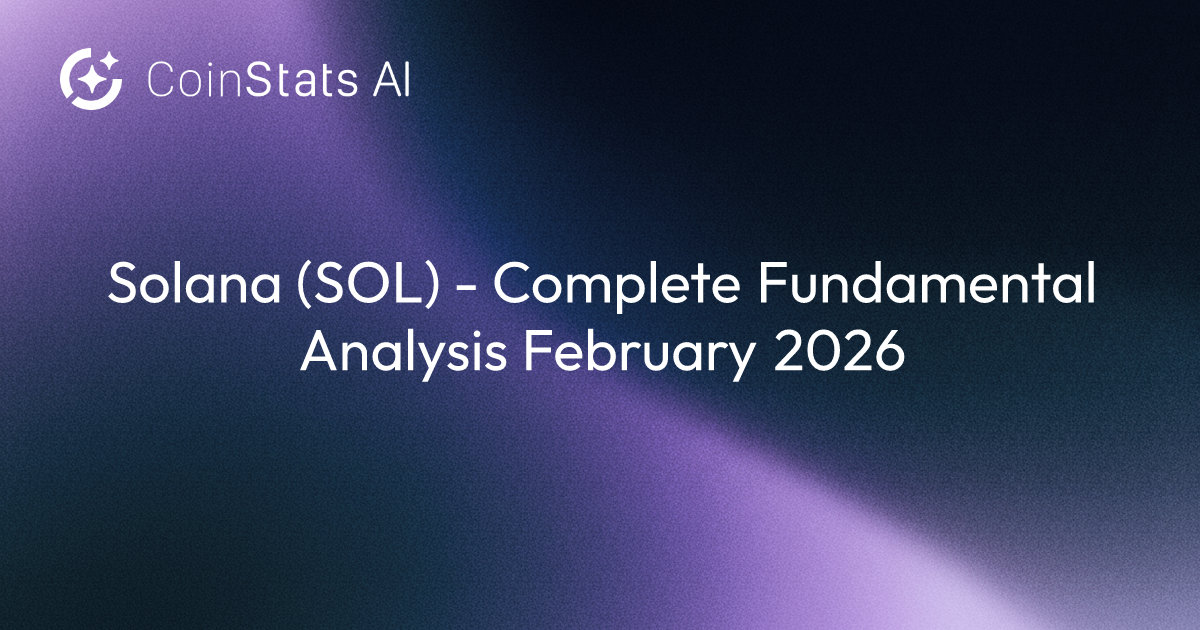 CoinStats AI

Solana (SOL) - Complete Fundamental Analysis February 2026